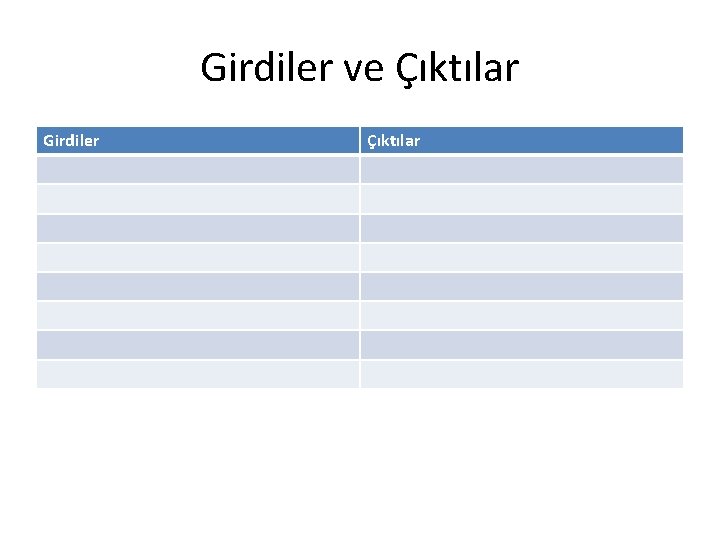 Girdiler ve Çıktılar

| Girdiler | Çıktılar |
|---|---|
| | |
| | |
| | |
| | |
| | |
| | |
| | |
| | |